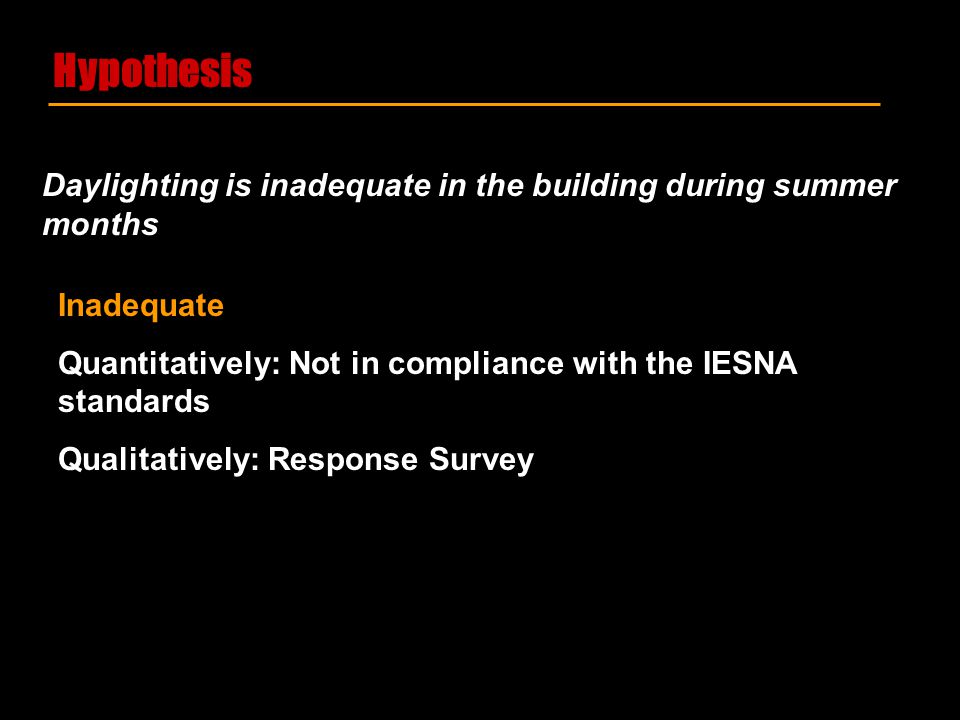 Hypothesis

Daylighting is inadequate in the building during summer months

Inadequate

Quantitatively: Not in compliance with the IESNA standards

Qualitatively: Response Survey